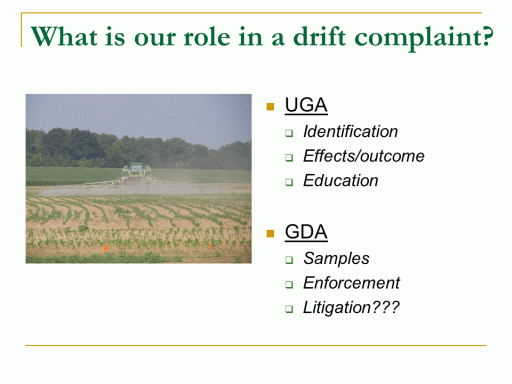 What is our role in a drift complaint?

UGA
Identification
Effects/outcome
Education

GDA
Samples
Enforcement
Litigation???